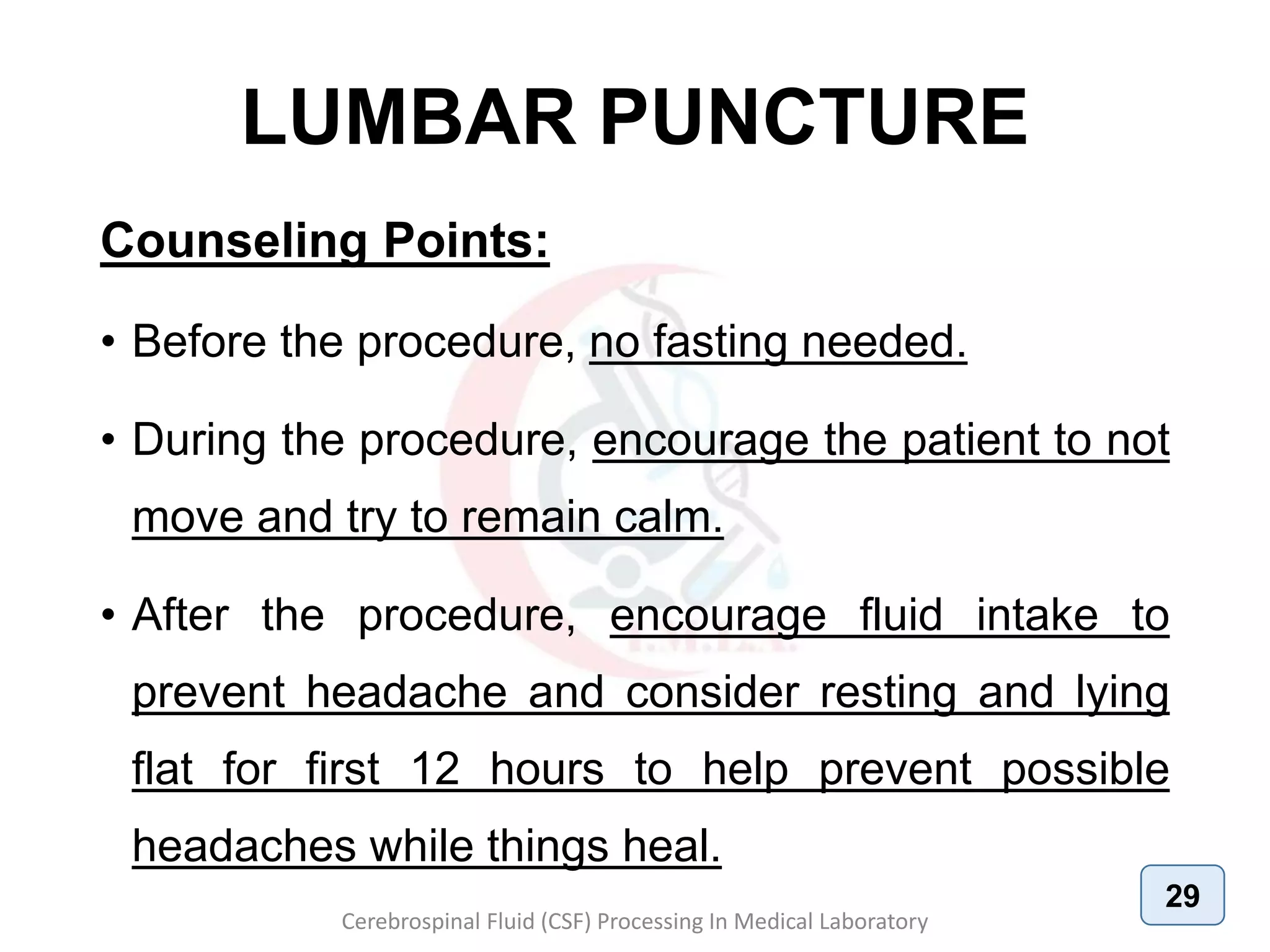 LUMBAR PUNCTURE

Counseling Points:

• Before the procedure, no fasting needed.

• During the procedure, encourage the patient to not move and try to remain calm.

• After the procedure, encourage fluid intake to prevent headache and consider resting and lying flat for first 12 hours to help prevent possible headaches while things heal.

29

Cerebrospinal Fluid (CSF) Processing In Medical Laboratory